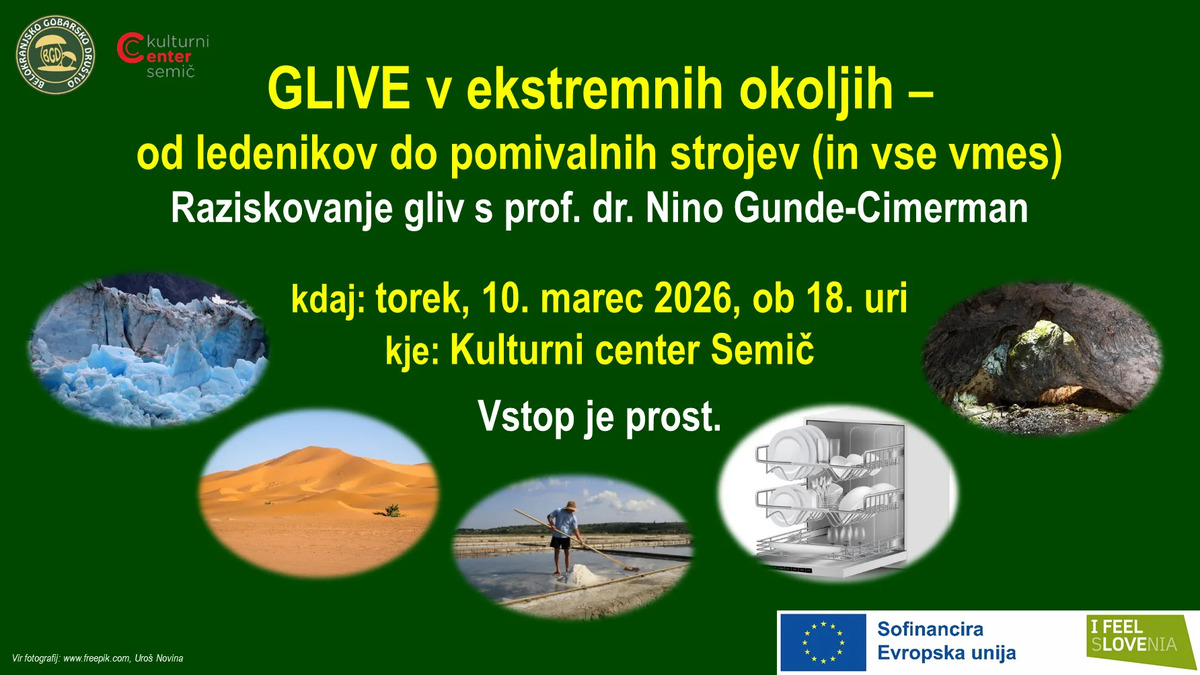 BELOKRANJSKO GOBARSKO DRUŠTVO
BGD

kulturni center semič

GLIVE v ekstremnih okoljih –
od ledenikov do pomivalnih strojev (in vse vmes)
Raziskovanje gliv s prof. dr. Nino Gunde-Cimerman

kdaj: torek, 10. marec 2026, ob 18. uri
kje: Kulturni center Semič

Vstop je prost.

Vir fotografij: www.freepik.com, Uroš Novina

Sofinancira Evropska unija

I FEEL SLOVENIA